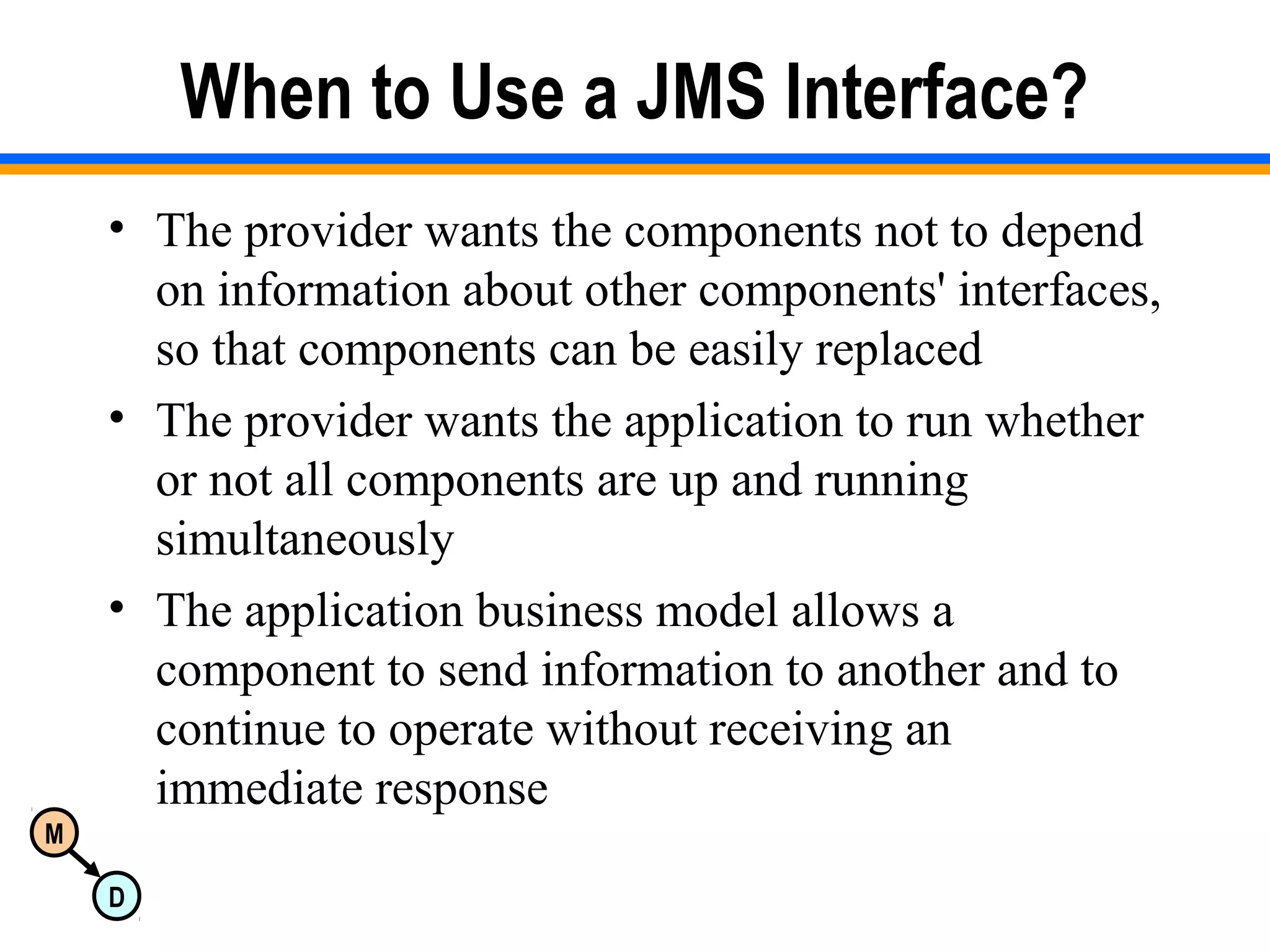 When to Use a JMS Interface?

• The provider wants the components not to depend on information about other components' interfaces, so that components can be easily replaced

• The provider wants the application to run whether or not all components are up and running simultaneously

• The application business model allows a component to send information to another and to continue to operate without receiving an immediate response

M

D